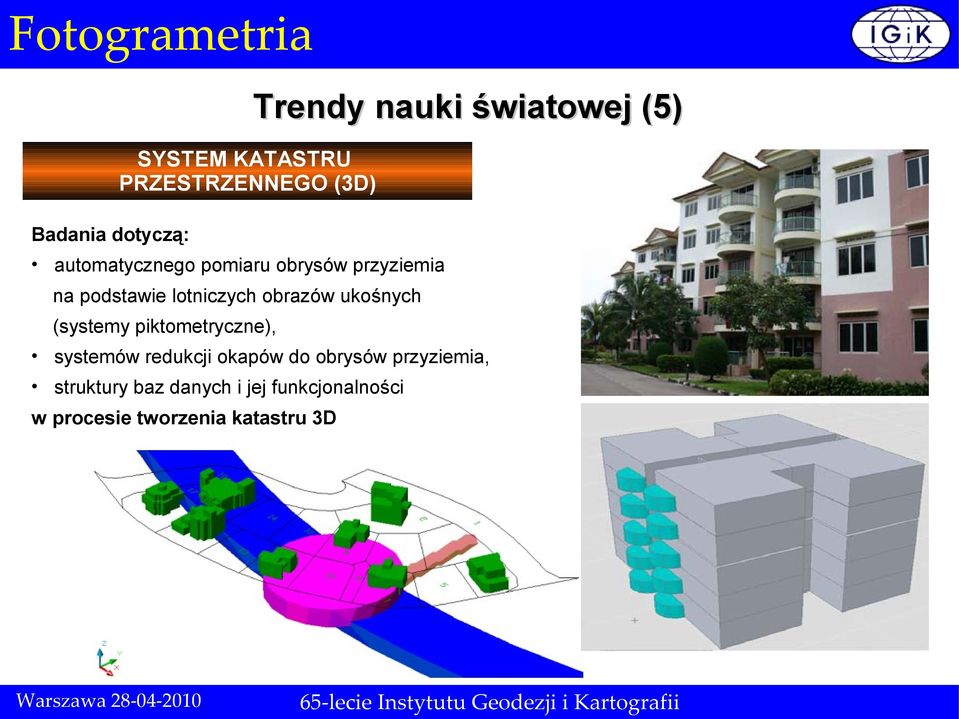 Fotogrametria

IGiK

Trendy nauki światowej (5)

SYSTEM KATASTRU PRZESTRZENNEGO (3D)

Badania dotyczą:

• automatycznego pomiaru obrysów przyziemia na podstawie lotniczych obrazów ukośnych (systemy piktometryczne),

• systemów redukcji okapów do obrysów przyziemia,

• struktury baz danych i jej funkcjonalności

w procesie tworzenia katastru 3D

Warszawa 28-04-2010

65-lecie Instytutu Geodezji i Kartografii